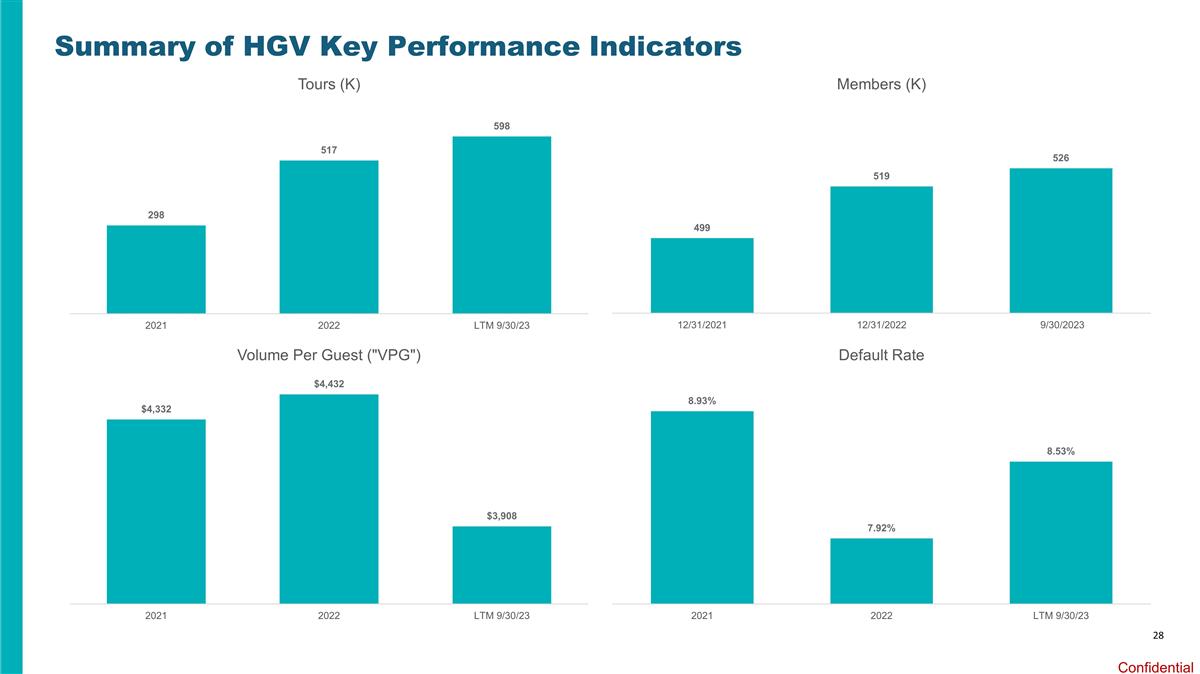 Summary of HGV Key Performance Indicators

Tours (K)

298
517
598

2021
2022
LTM 9/30/23

Members (K)

499
519
526

12/31/2021
12/31/2022
9/30/2023

Volume Per Guest ("VPG")

$4,332
$4,432
$3,908

2021
2022
LTM 9/30/23

Default Rate

8.93%
7.92%
8.53%

2021
2022
LTM 9/30/23

28

Confidential